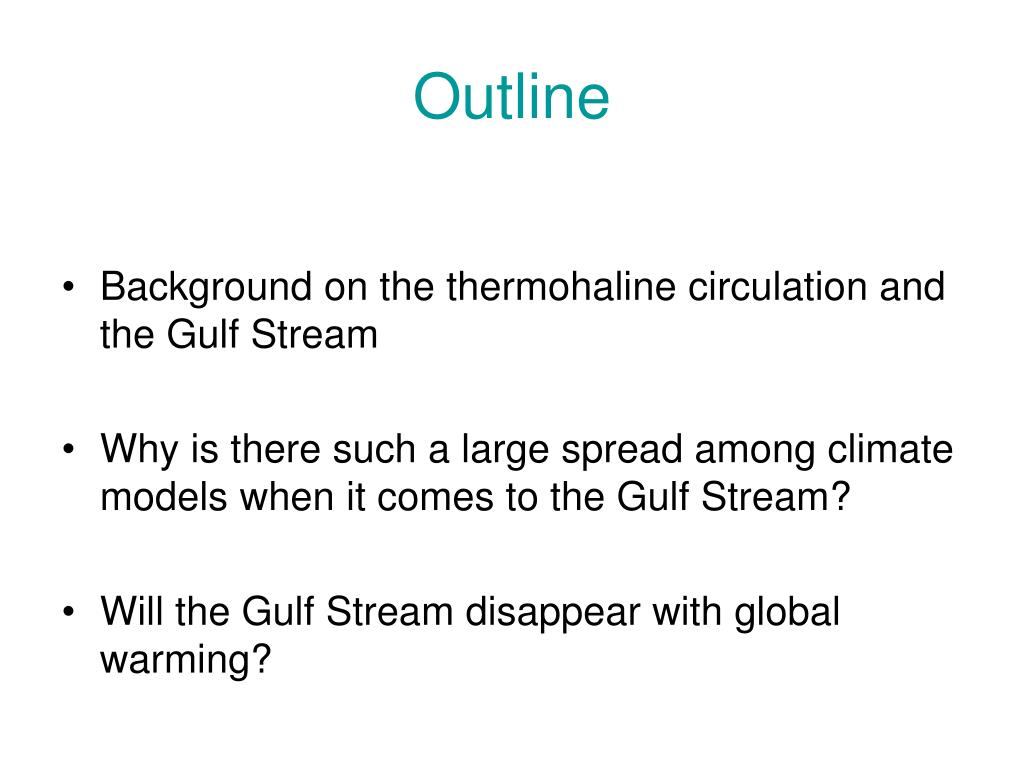 Outline

• Background on the thermohaline circulation and the Gulf Stream

• Why is there such a large spread among climate models when it comes to the Gulf Stream?

• Will the Gulf Stream disappear with global warming?